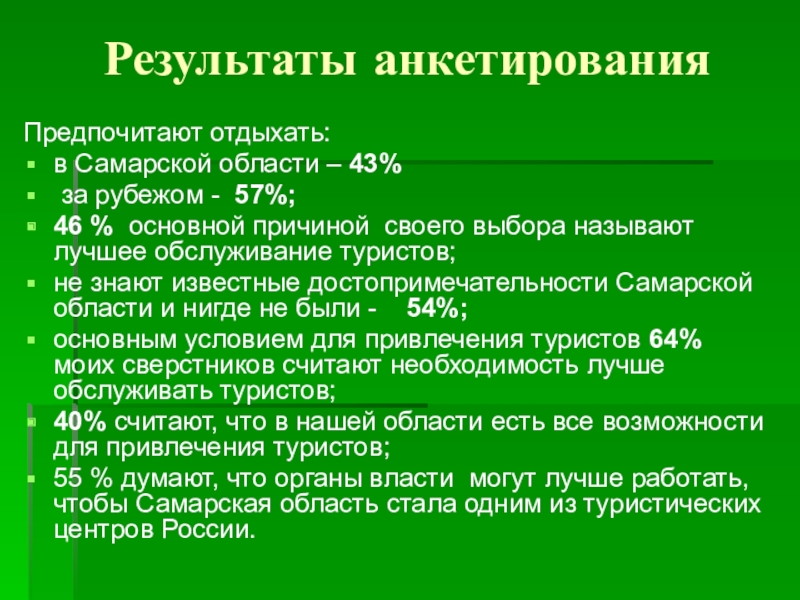 Результаты анкетирования

Предпочитают отдыхать:

- в Самарской области – 43%
- за рубежом - 57%;
- 46 % основной причиной своего выбора называют лучшее обслуживание туристов;
- не знают известные достопримечательности Самарской области и нигде не были - 54%;
- основным условием для привлечения туристов 64% моих сверстников считают необходимость лучше обслуживать туристов;
- 40% считают, что в нашей области есть все возможности для привлечения туристов;
- 55 % думают, что органы власти могут лучше работать, чтобы Самарская область стала одним из туристических центров России.